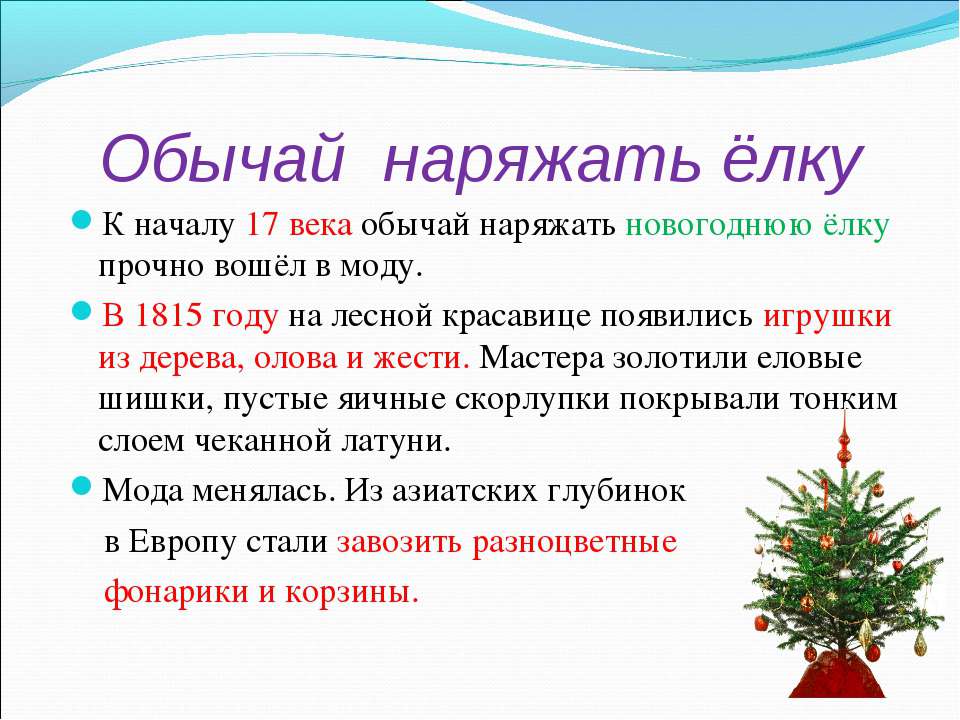 Обычай наряжать ёлку

К началу 17 века обычай наряжать новогоднюю ёлку прочно вошёл в моду.

В 1815 году на лесной красавице появились игрушки из дерева, олова и жести. Мастера золотили еловые шишки, пустые яичные скорлупки покрывали тонким слоем чеканной латуни.

Мода менялась. Из азиатских глубинок в Европу стали завозить разноцветные фонарики и корзины.